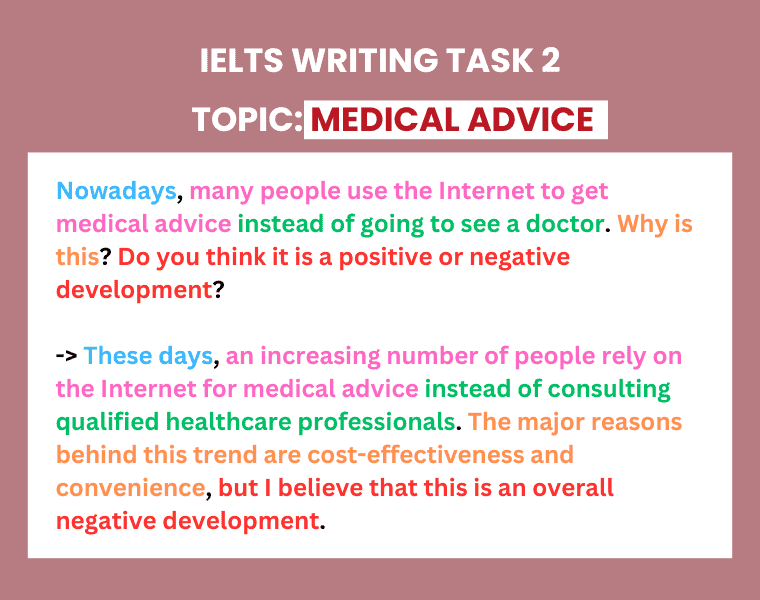 IELTS WRITING TASK 2

TOPIC: MEDICAL ADVICE

Nowadays, many people use the Internet to get medical advice instead of going to see a doctor. Why is this? Do you think it is a positive or negative development?

-> These days, an increasing number of people rely on the Internet for medical advice instead of consulting qualified healthcare professionals. The major reasons behind this trend are cost-effectiveness and convenience, but I believe that this is an overall negative development.